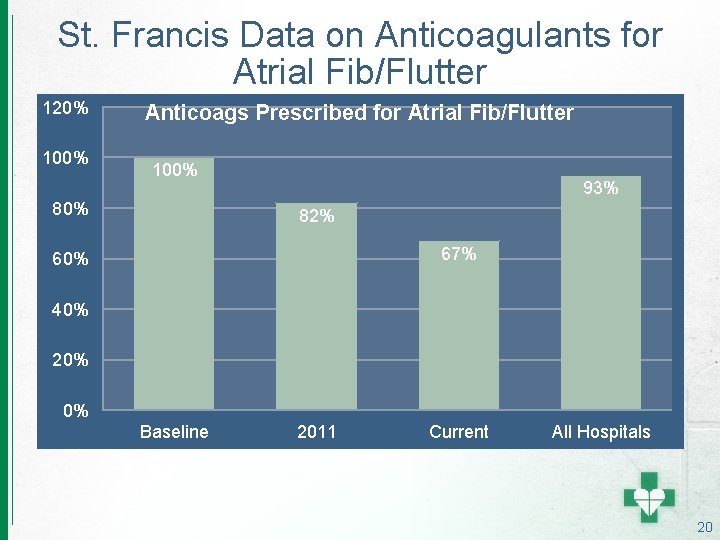 St. Francis Data on Anticoagulants for Atrial Fib/Flutter

Anticoags Prescribed for Atrial Fib/Flutter

120%
100%
80%
60%
40%
20%
0%

100%
82%
67%
93%

Baseline
2011
Current
All Hospitals

20